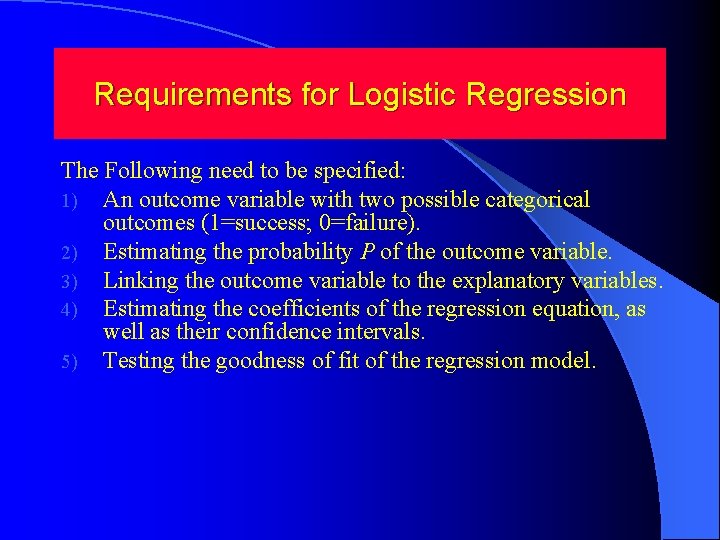 Requirements for Logistic Regression

The Following need to be specified:

1) An outcome variable with two possible categorical outcomes (1=success; 0=failure).
2) Estimating the probability $P$ of the outcome variable.
3) Linking the outcome variable to the explanatory variables.
4) Estimating the coefficients of the regression equation, as well as their confidence intervals.
5) Testing the goodness of fit of the regression model.